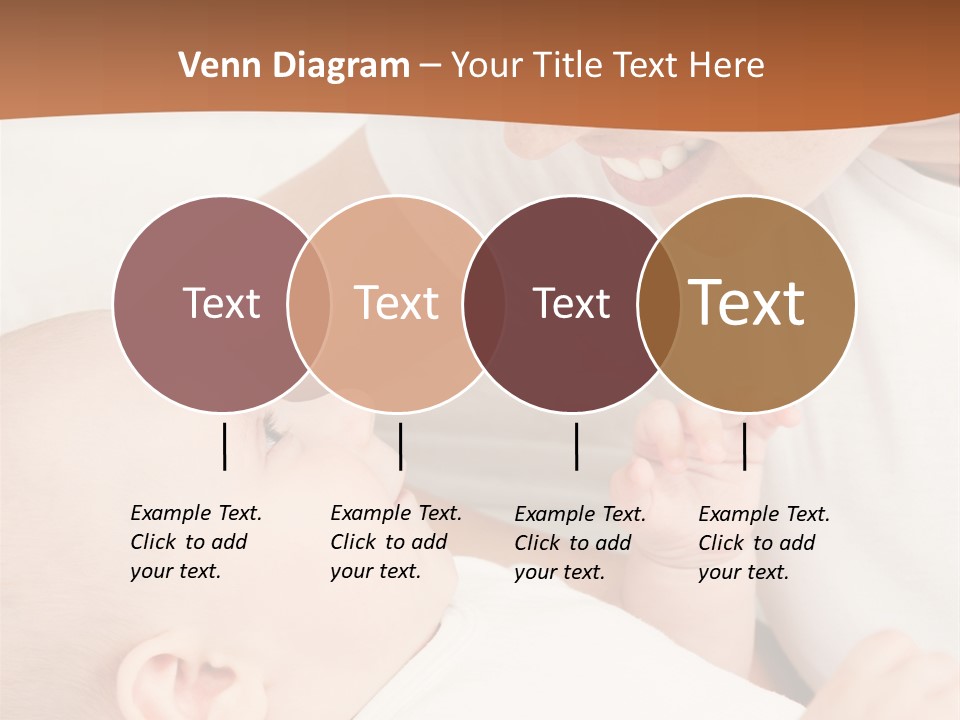 Venn Diagram – Your Title Text Here

Text

Text

Text

Text

Example Text. Click to add your text.

Example Text. Click to add your text.

Example Text. Click to add your text.

Example Text. Click to add your text.